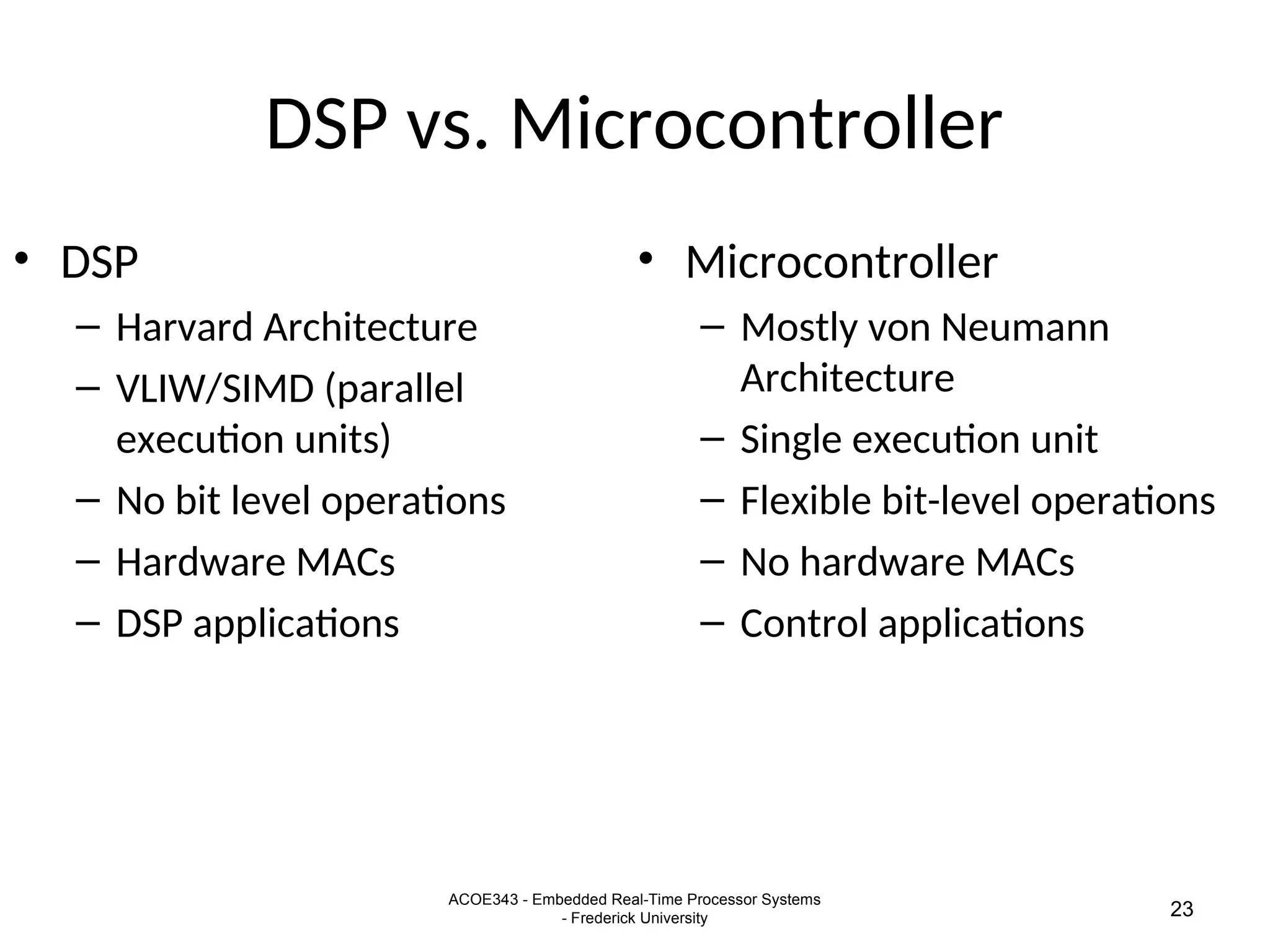 DSP vs. Microcontroller

• DSP
– Harvard Architecture
– VLIW/SIMD (parallel execution units)
– No bit level operations
– Hardware MACs
– DSP applications

• Microcontroller
– Mostly von Neumann Architecture
– Single execution unit
– Flexible bit-level operations
– No hardware MACs
– Control applications

ACOE343 - Embedded Real-Time Processor Systems - Frederick University

23